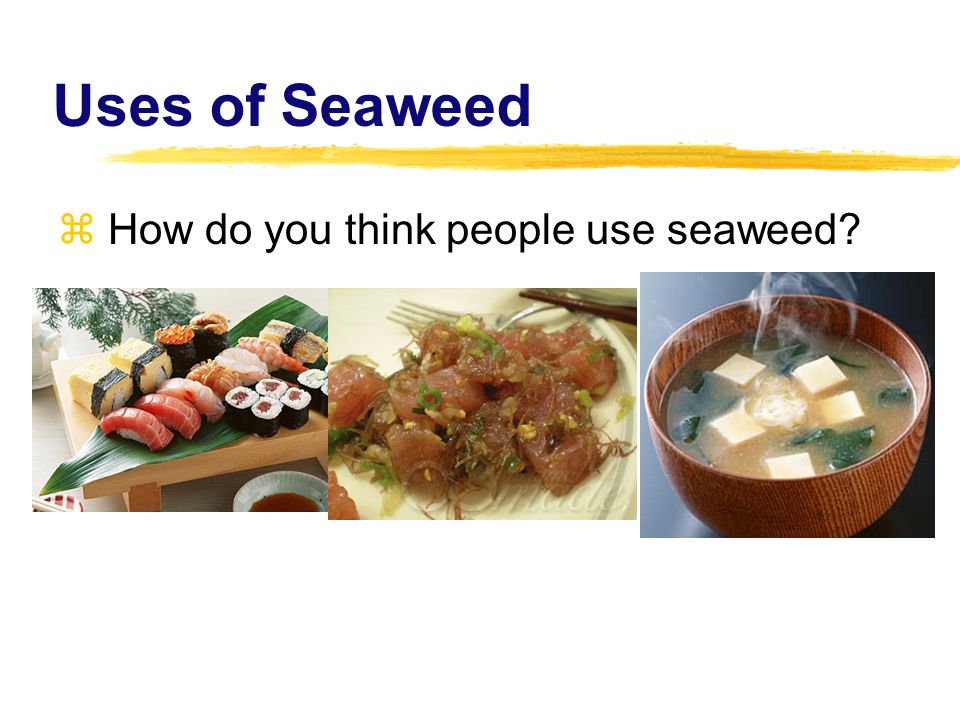 Uses of Seaweed

⌘ How do you think people use seaweed?